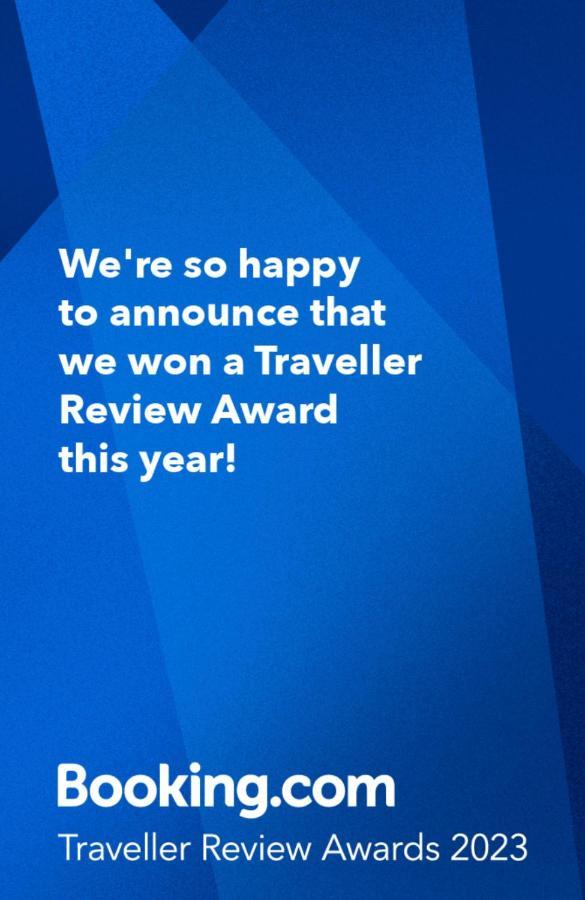 We're so happy to announce that we won a Traveller Review Award this year!

Booking.com
Traveller Review Awards 2023